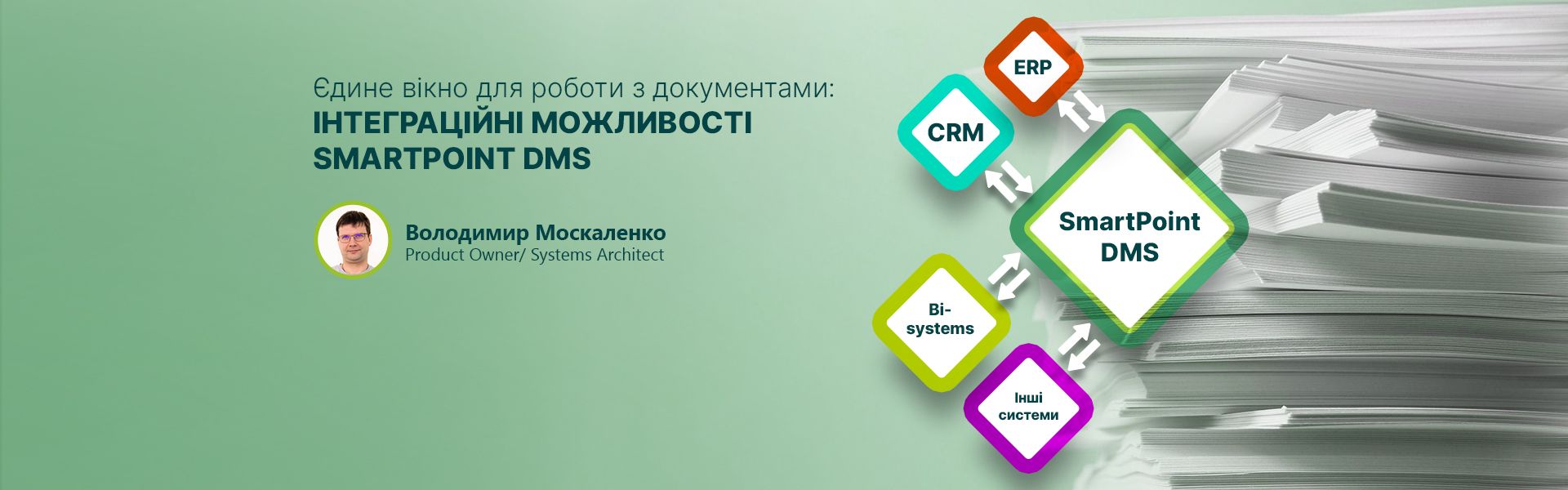 Єдине вікно для роботи з документами:
ІНТЕГРАЦІЙНІ МОЖЛИВОСТІ SMARTPOINT DMS

Володимир Москаленко
Product Owner/ Systems Architect

ERP

CRM

SmartPoint DMS

Bi-systems

Інші системи